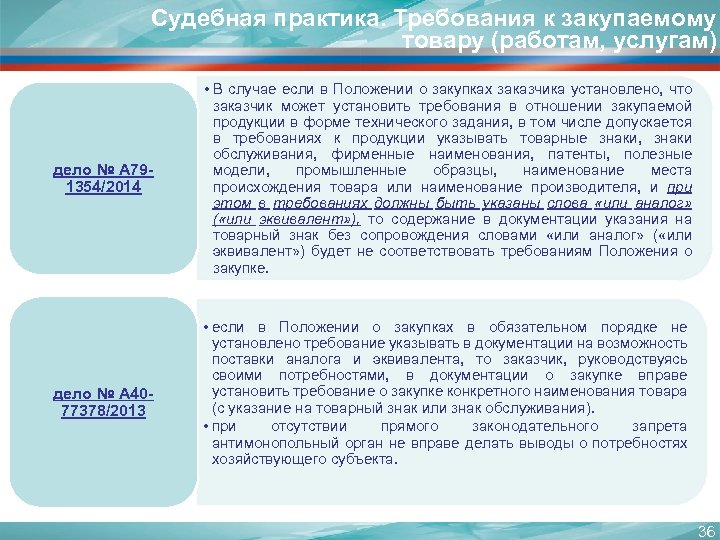 Судебная практика. Требования к закупаемому товару (работам, услугам)

дело № А79-1354/2014

• В случае если в Положении о закупках заказчика установлено, что заказчик может установить требования в отношении закупаемой продукции в форме технического задания, в том числе допускается в требованиях к продукции указывать товарные знаки, знаки обслуживания, фирменные наименования, патенты, полезные модели, промышленные образцы, наименование места происхождения товара или наименование производителя, и при этом в требованиях должны быть указаны слова «или аналог» («или эквивалент»), то содержание в документации указания на товарный знак без сопровождения словами «или аналог» («или эквивалент») будет не соответствовать требованиям Положения о закупке.

дело № А40-77378/2013

• если в Положении о закупках в обязательном порядке не установлено требование указывать в документации на возможность поставки аналога и эквивалента, то заказчик, руководствуясь своими потребностями, в документации о закупке вправе установить требование о закупке конкретного наименования товара (с указание на товарный знак или знак обслуживания).
• при отсутствии прямого законодательного запрета антимонопольный орган не вправе делать выводы о потребностях хозяйствующего субъекта.

36